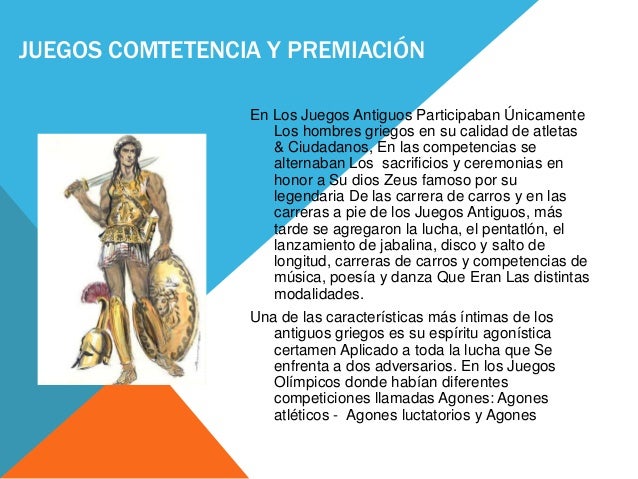 JUEGOS COMTETENCIA Y PREMIACIÓN

En Los Juegos Antiguos Participaban Únicamente Los hombres griegos en su calidad de atletas & Ciudadanos, En las competencias se alternaban Los sacrificios y ceremonias en honor a Su dios Zeus famoso por su legendaria De las carrera de carros y en las carreras a pie de los Juegos Antiguos, más tarde se agregaron la lucha, el pentatlón, el lanzamiento de jabalina, disco y salto de longitud, carreras de carros y competencias de música, poesía y danza Que Eran Las distintas modalidades.

Una de las características más íntimas de los antiguos griegos es su espíritu agonística certamen Aplicado a toda la lucha que Se enfrenta a dos adversarios. En los Juegos Olímpicos donde habían diferentes competiciones llamadas Agones: Agones atléticos - Agones luctatorios y Agones